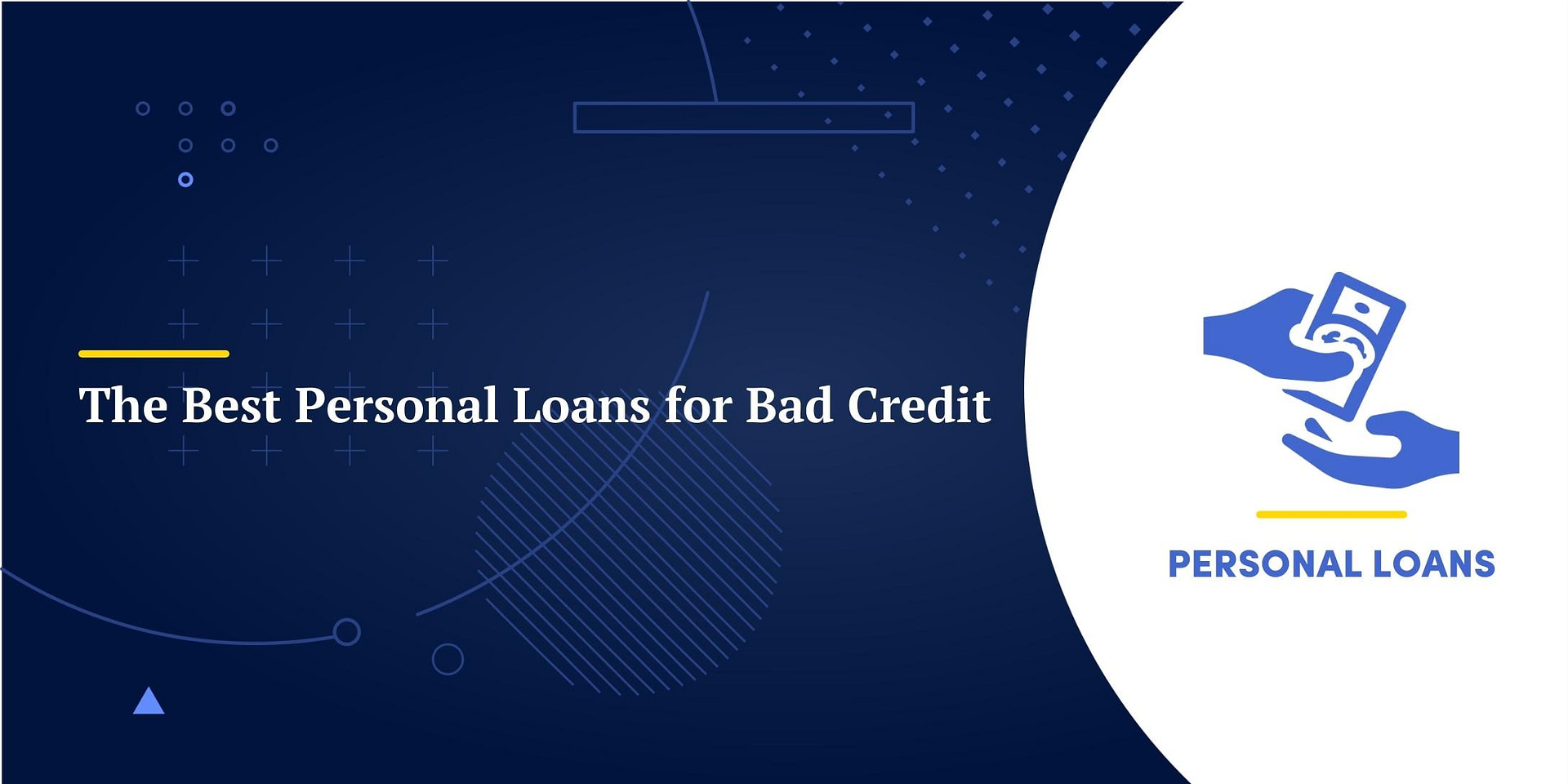 The Best Personal Loans for Bad Credit

PERSONAL LOANS